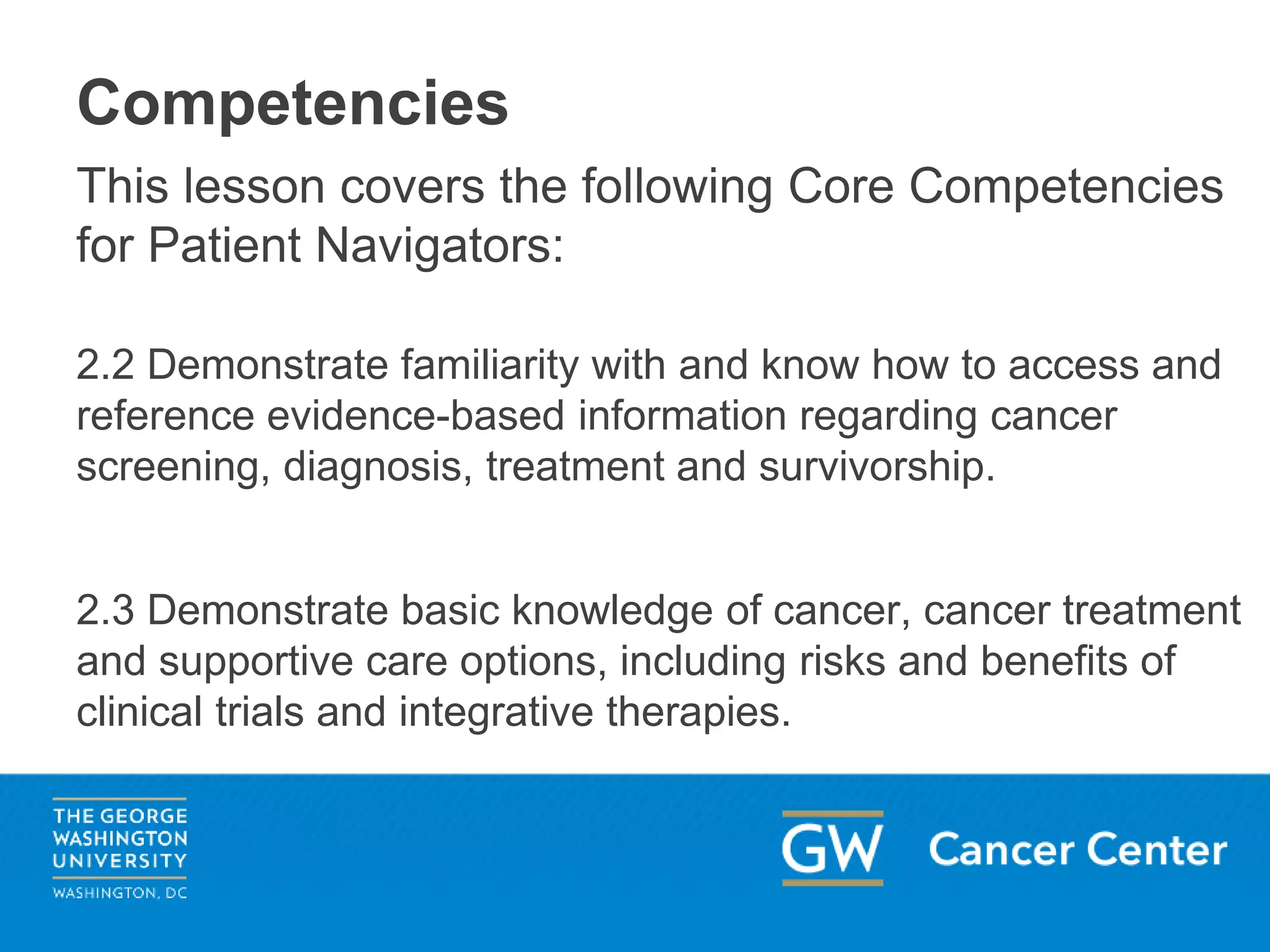 Competencies

This lesson covers the following Core Competencies for Patient Navigators:

2.2 Demonstrate familiarity with and know how to access and reference evidence-based information regarding cancer screening, diagnosis, treatment and survivorship.

2.3 Demonstrate basic knowledge of cancer, cancer treatment and supportive care options, including risks and benefits of clinical trials and integrative therapies.

THE GEORGE WASHINGTON UNIVERSITY
WASHINGTON, DC

GW Cancer Center